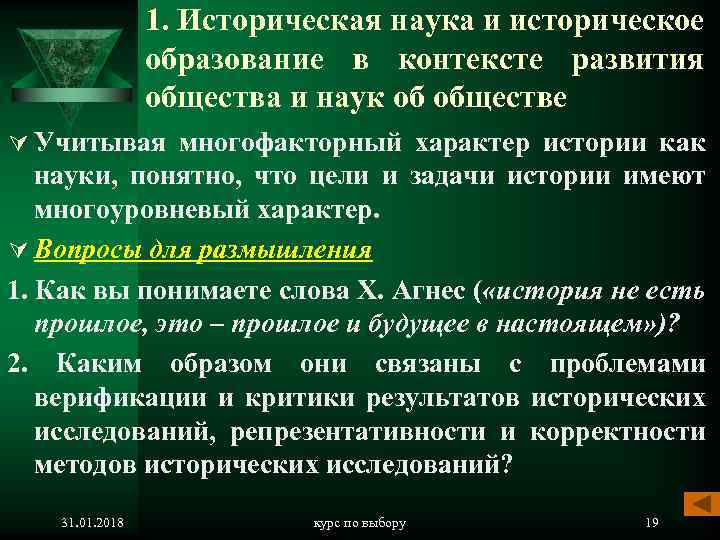 1. Историческая наука и историческое образование в контексте развития общества и наук об обществе

Учитывая многофакторный характер истории как науки, понятно, что цели и задачи истории имеют многоуровневый характер.

Вопросы для размышления

1. Как вы понимаете слова Х. Агнес («история не есть прошлое, это – прошлое и будущее в настоящем»)?

2. Каким образом они связаны с проблемами верификации и критики результатов исторических исследований, репрезентативности и корректности методов исторических исследований?

31.01.2018 курс по выбору 19